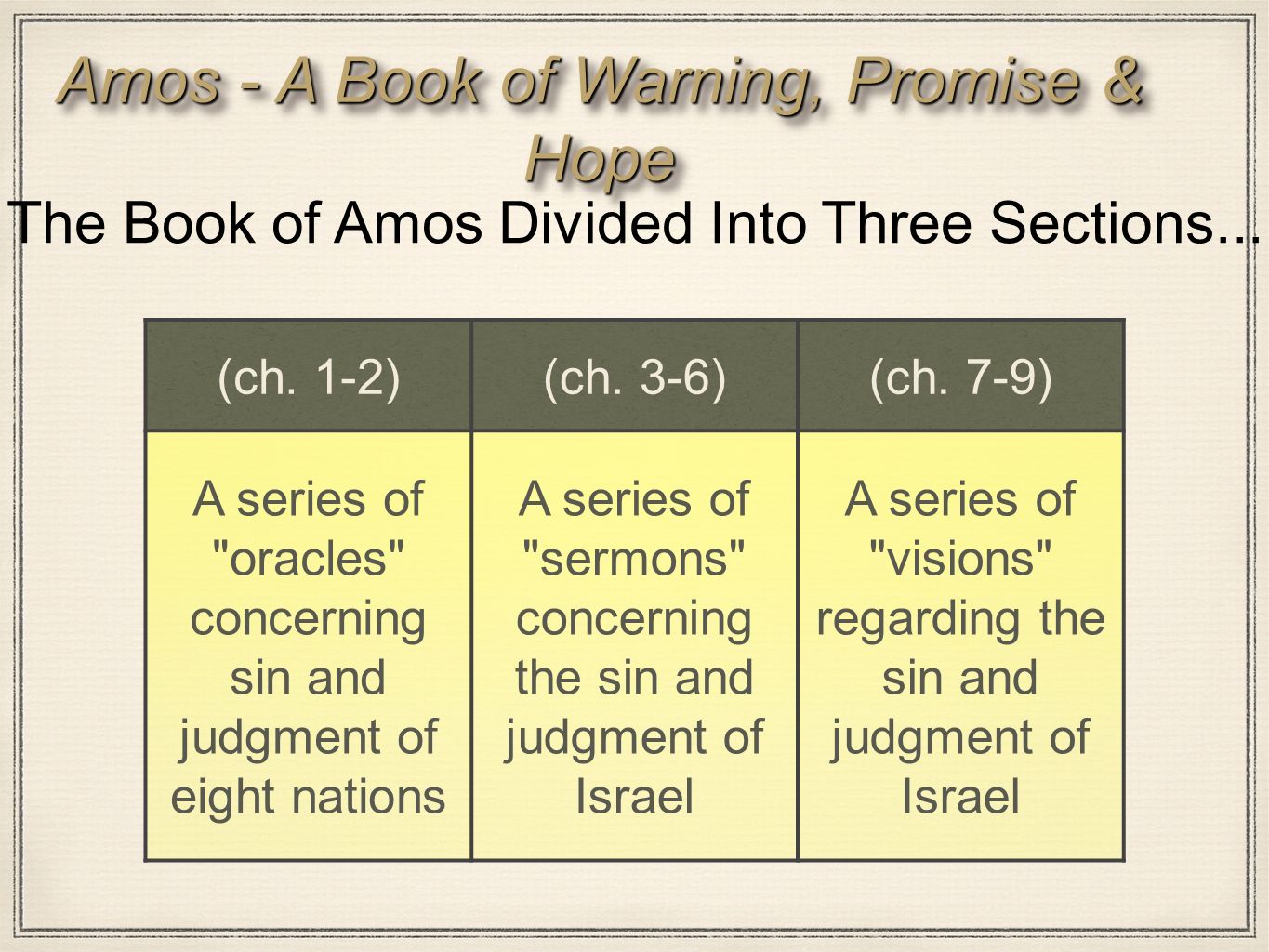 Amos - A Book of Warning, Promise & Hope

The Book of Amos Divided Into Three Sections...

| (ch. 1-2) | (ch. 3-6) | (ch. 7-9) |
|---|---|---|
| A series of "oracles" concerning sin and judgment of eight nations | A series of "sermons" concerning the sin and judgment of Israel | A series of "visions" regarding the sin and judgment of Israel |